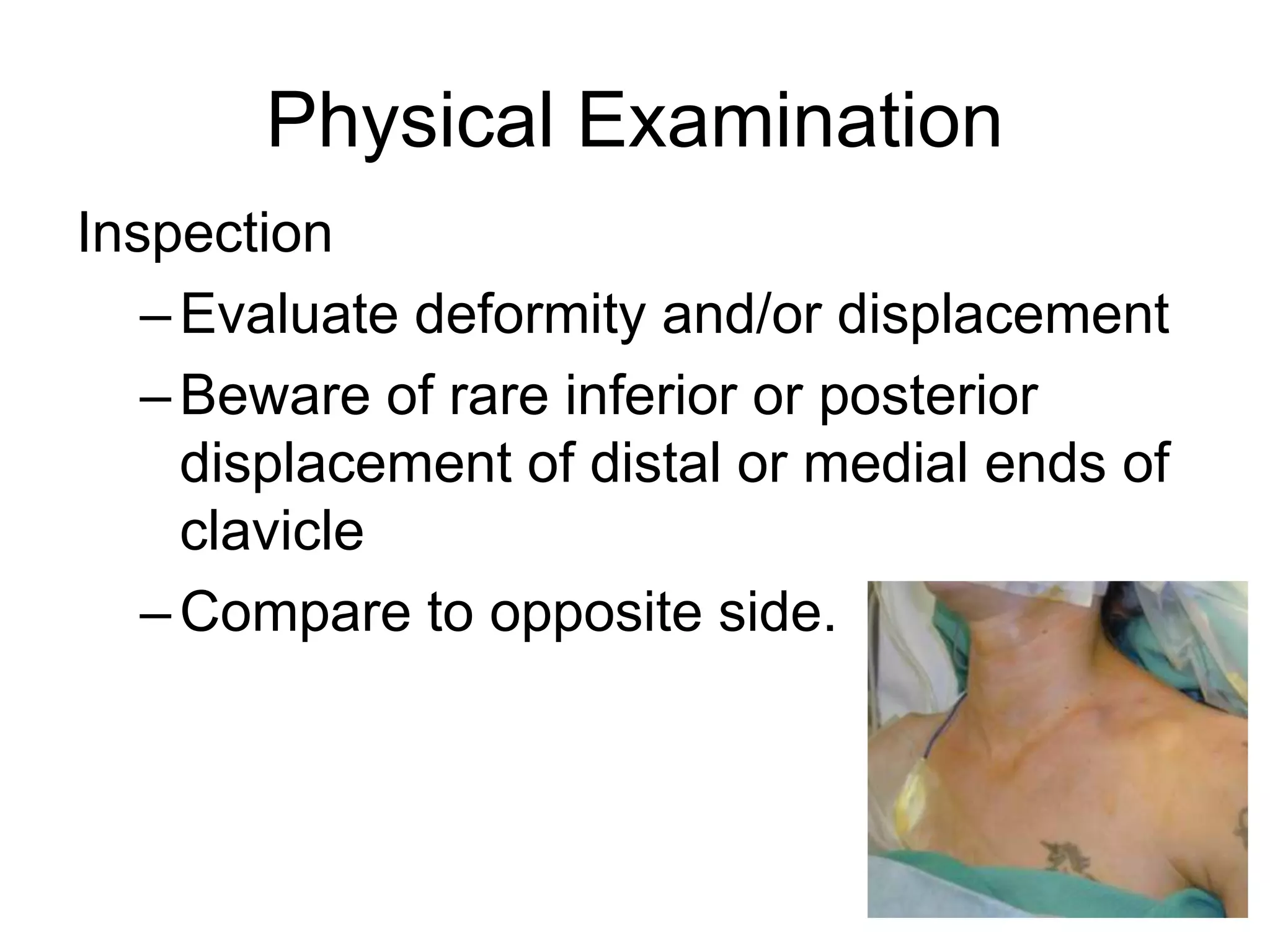 Physical Examination

Inspection

– Evaluate deformity and/or displacement

– Beware of rare inferior or posterior displacement of distal or medial ends of clavicle

– Compare to opposite side.